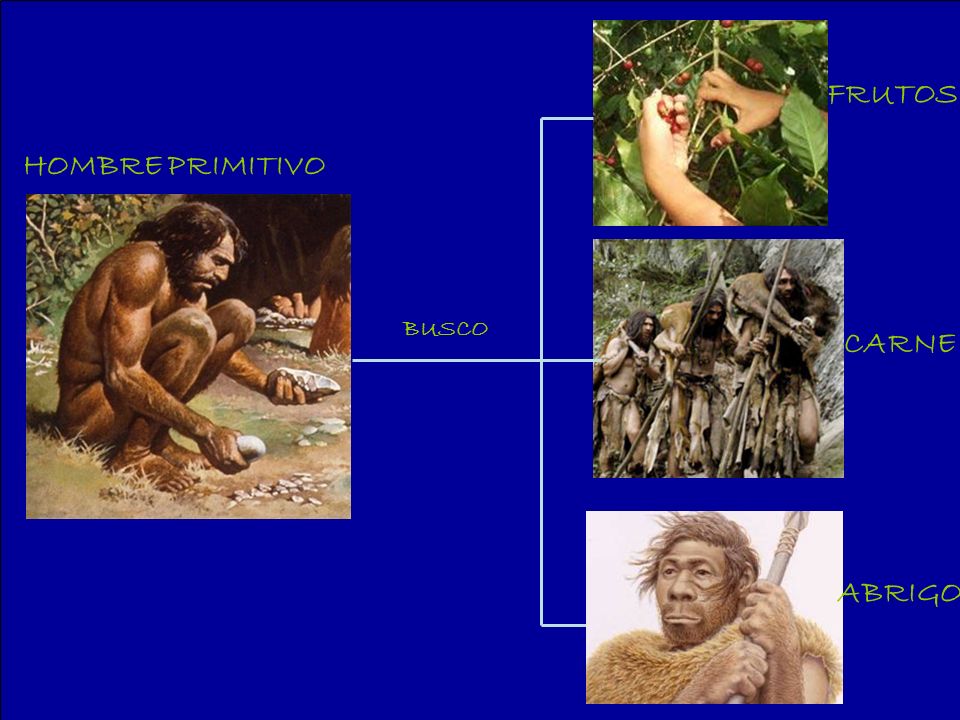 HOMBRE PRIMITIVO

BUSCO

FRUTOS

CARNE

ABRIGO